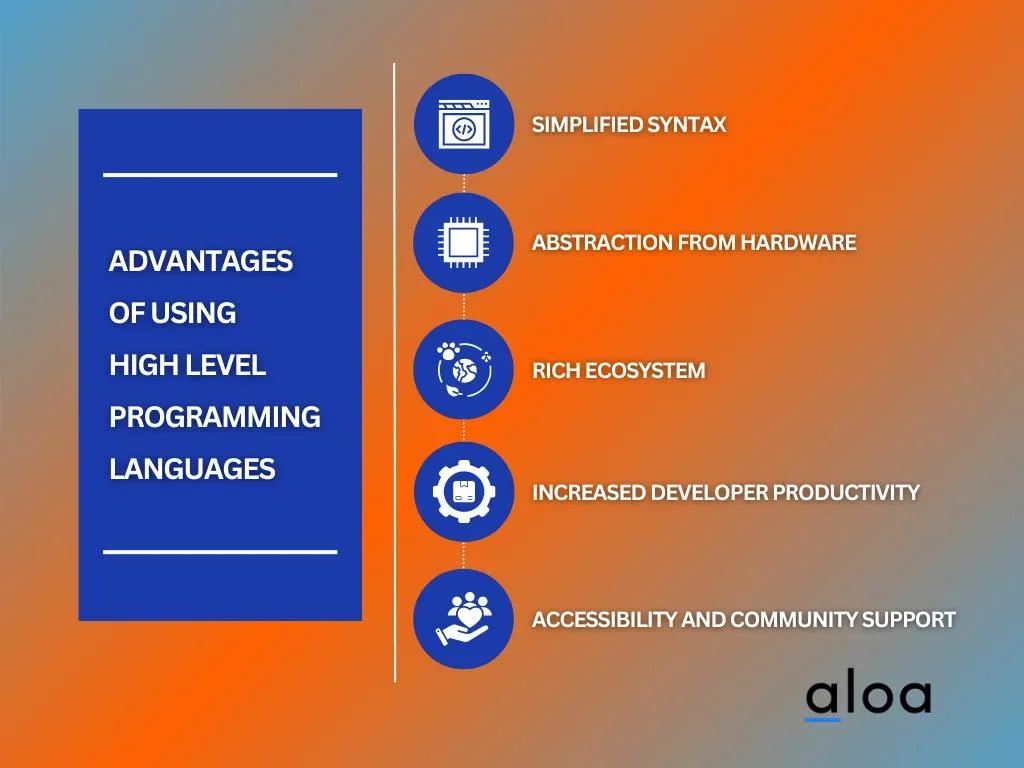 ADVANTAGES OF USING HIGH LEVEL PROGRAMMING LANGUAGES

SIMPLIFIED SYNTAX

ABSTRACTION FROM HARDWARE

RICH ECOSYSTEM

INCREASED DEVELOPER PRODUCTIVITY

ACCESSIBILITY AND COMMUNITY SUPPORT

aloa